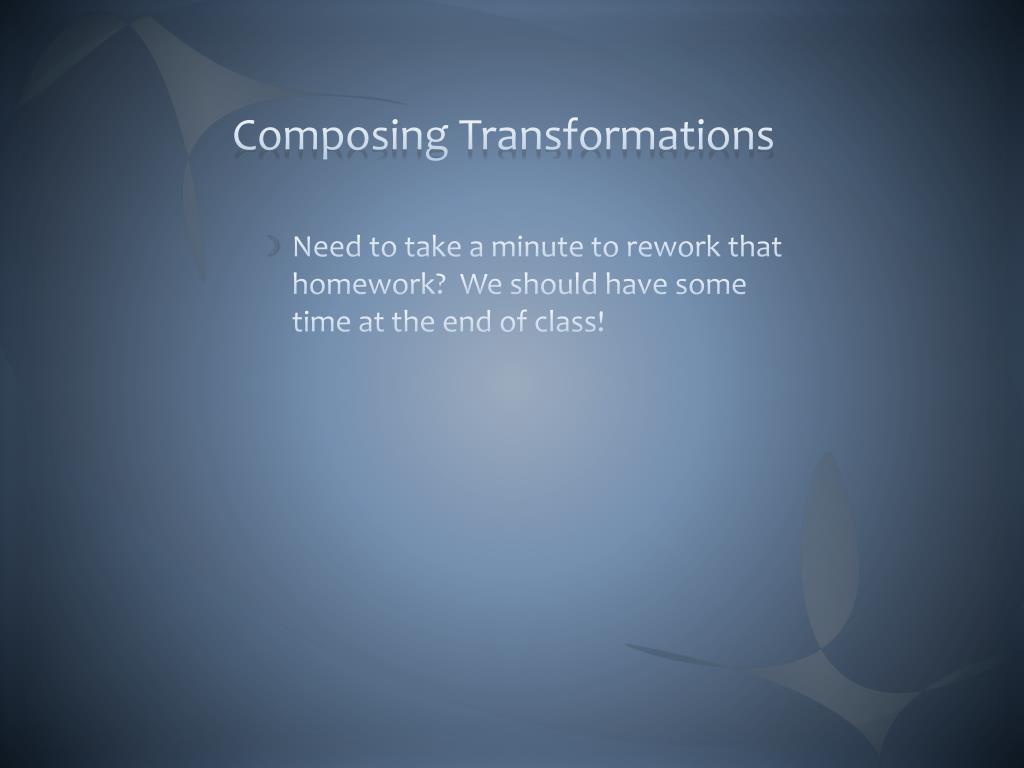 Composing Transformations

Need to take a minute to rework that homework? We should have some time at the end of class!